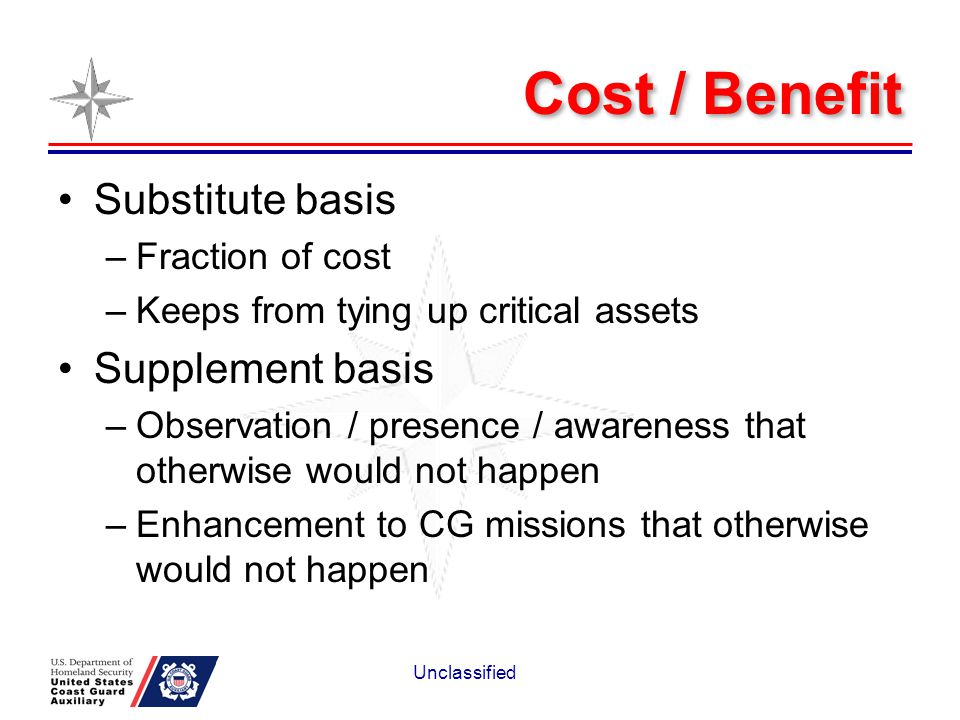 Cost / Benefit

• Substitute basis
– Fraction of cost
– Keeps from tying up critical assets

• Supplement basis
– Observation / presence / awareness that otherwise would not happen
– Enhancement to CG missions that otherwise would not happen

U.S. Department of Homeland Security
United States Coast Guard Auxiliary

Unclassified